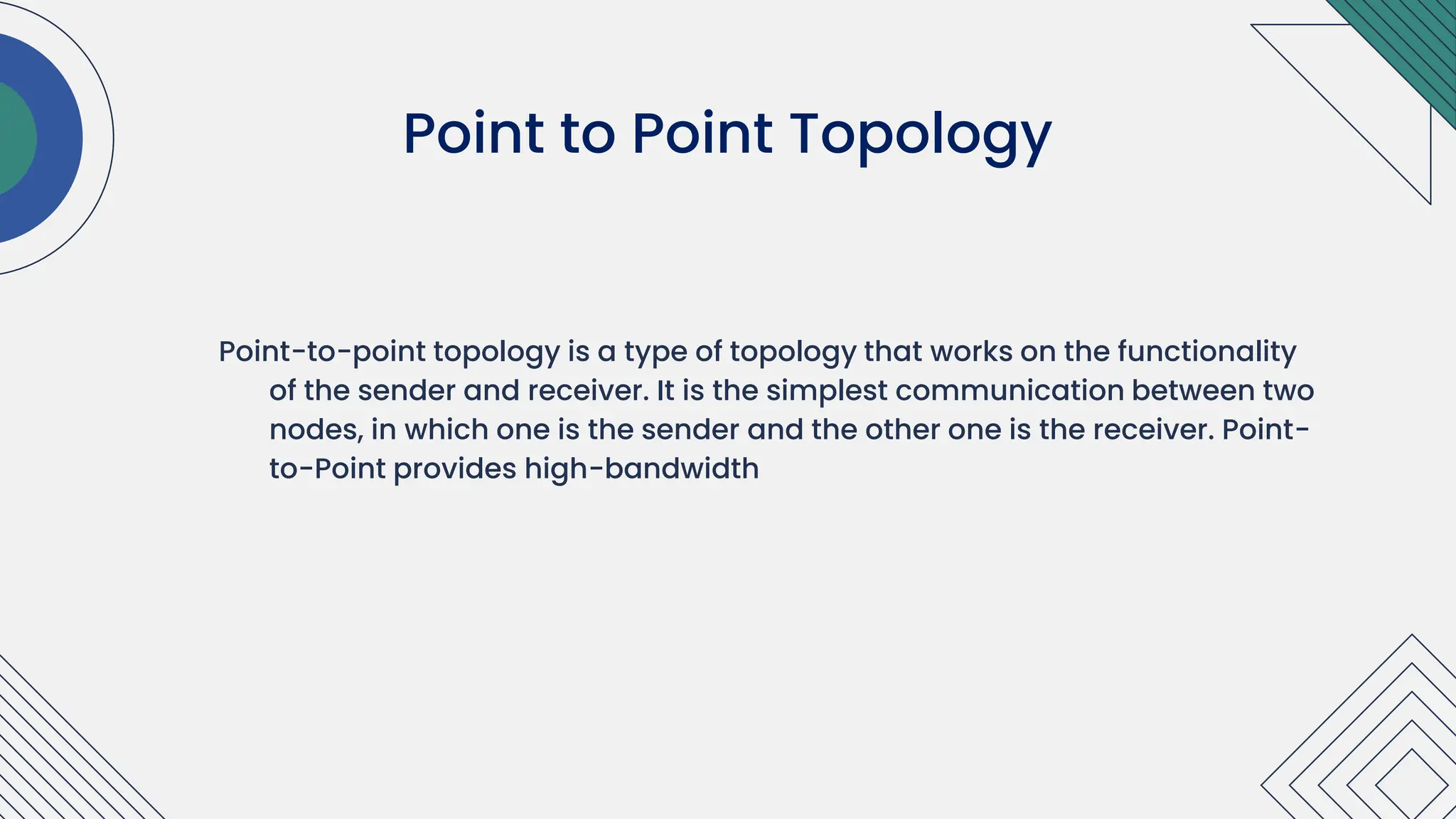 Point to Point Topology

Point-to-point topology is a type of topology that works on the functionality of the sender and receiver. It is the simplest communication between two nodes, in which one is the sender and the other one is the receiver. Point-to-Point provides high-bandwidth